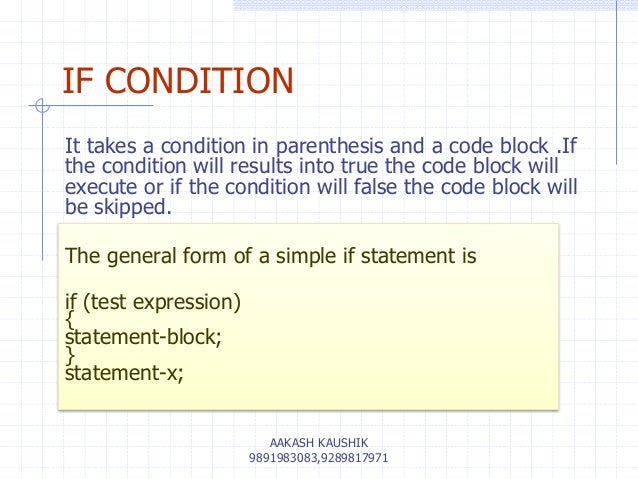 IF CONDITION

It takes a condition in parenthesis and a code block .If the condition will results into true the code block will execute or if the condition will false the code block will be skipped.

The general form of a simple if statement is

if (test expression)
{
statement-block;
}
statement-x;

AAKASH KAUSHIK
9891983083,9289817971